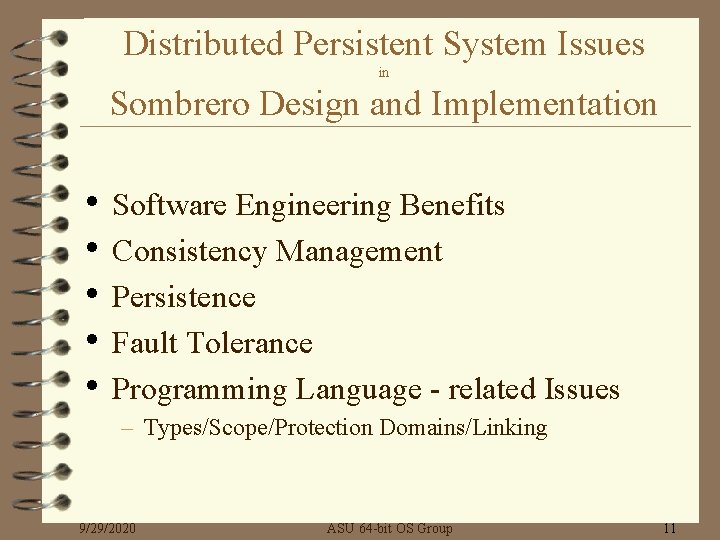 Distributed Persistent System Issues
in
Sombrero Design and Implementation

• Software Engineering Benefits
• Consistency Management
• Persistence
• Fault Tolerance
• Programming Language - related Issues
– Types/Scope/Protection Domains/Linking

9/29/2020 ASU 64-bit OS Group 11